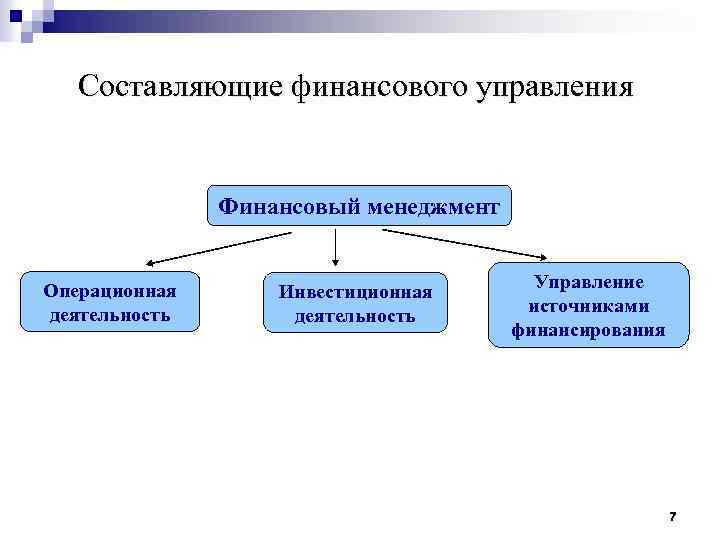 Составляющие финансового управления

Финансовый менеджмент

Операционная деятельность

Инвестиционная деятельность

Управление источниками финансирования

7